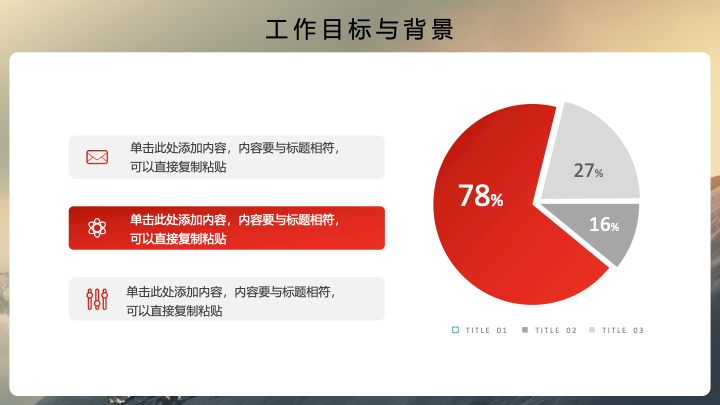 工作目标与背景

单击此处添加内容，内容要与标题相符，可以直接复制粘贴

单击此处添加内容，内容要与标题相符，可以直接复制粘贴

单击此处添加内容，内容要与标题相符，可以直接复制粘贴

78%

27%

16%

TITLE 01 TITLE 02 TITLE 03